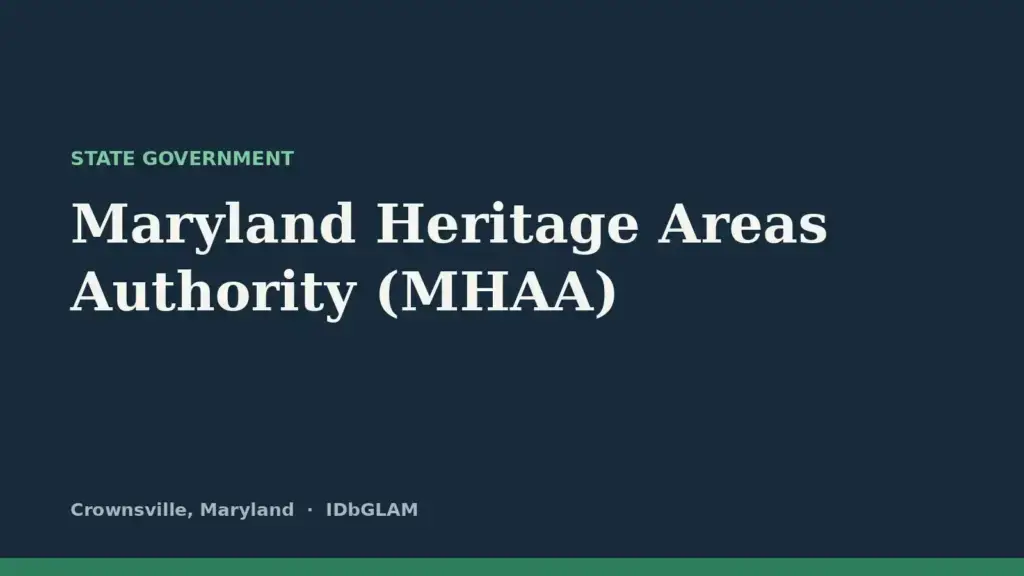 STATE GOVERNMENT

Maryland Heritage Areas Authority (MHAA)

Crownsville, Maryland · IDbGLAM